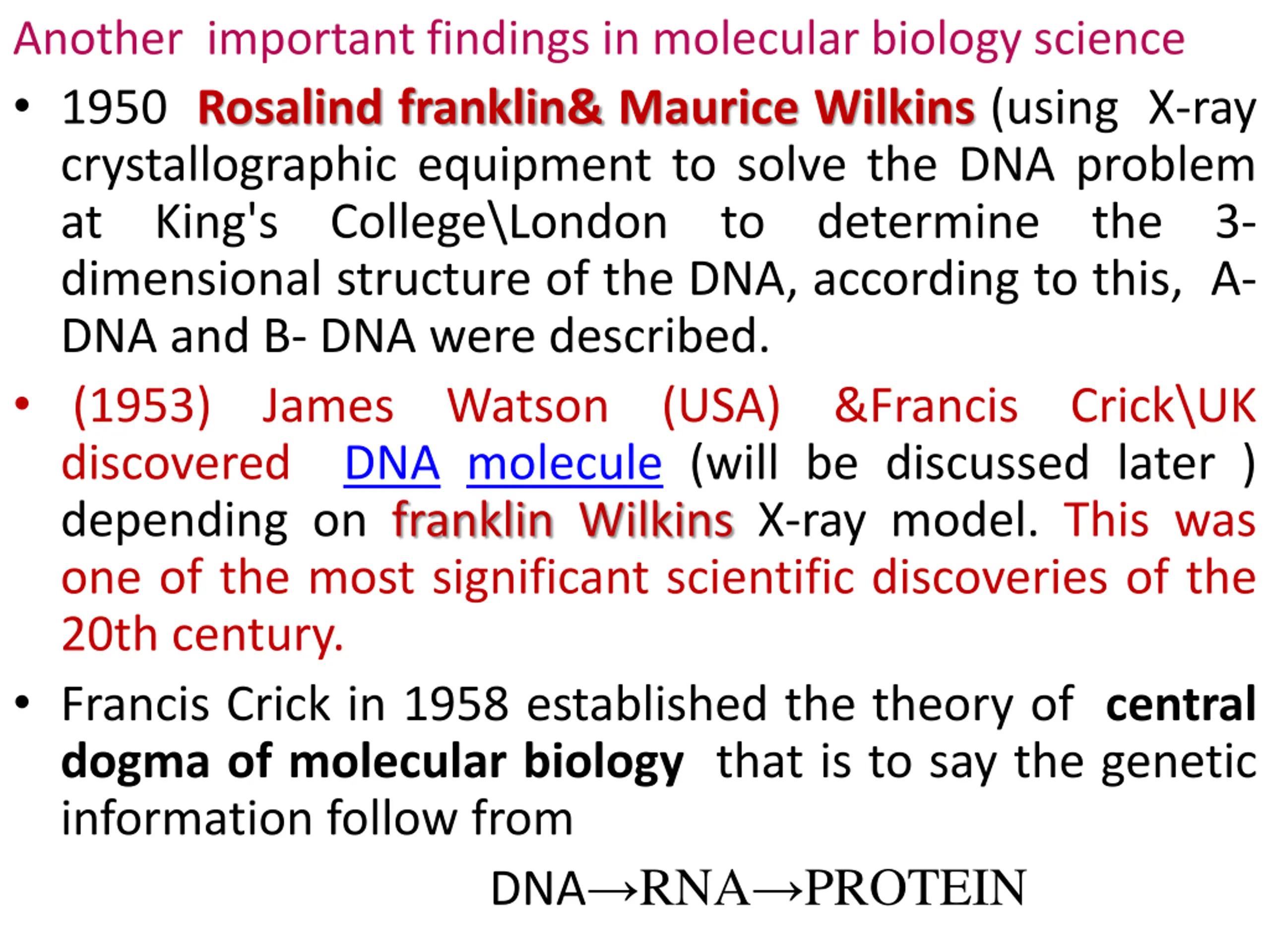 Another important findings in molecular biology science

• 1950 Rosalind franklin& Maurice Wilkins (using X-ray crystallographic equipment to solve the DNA problem at King's College\London to determine the 3-dimensional structure of the DNA, according to this, A-DNA and B- DNA were described.

• (1953) James Watson (USA) &Francis Crick\UK discovered DNA molecule (will be discussed later ) depending on franklin Wilkins X-ray model. This was one of the most significant scientific discoveries of the 20th century.

• Francis Crick in 1958 established the theory of central dogma of molecular biology that is to say the genetic information follow from

DNA→RNA→PROTEIN